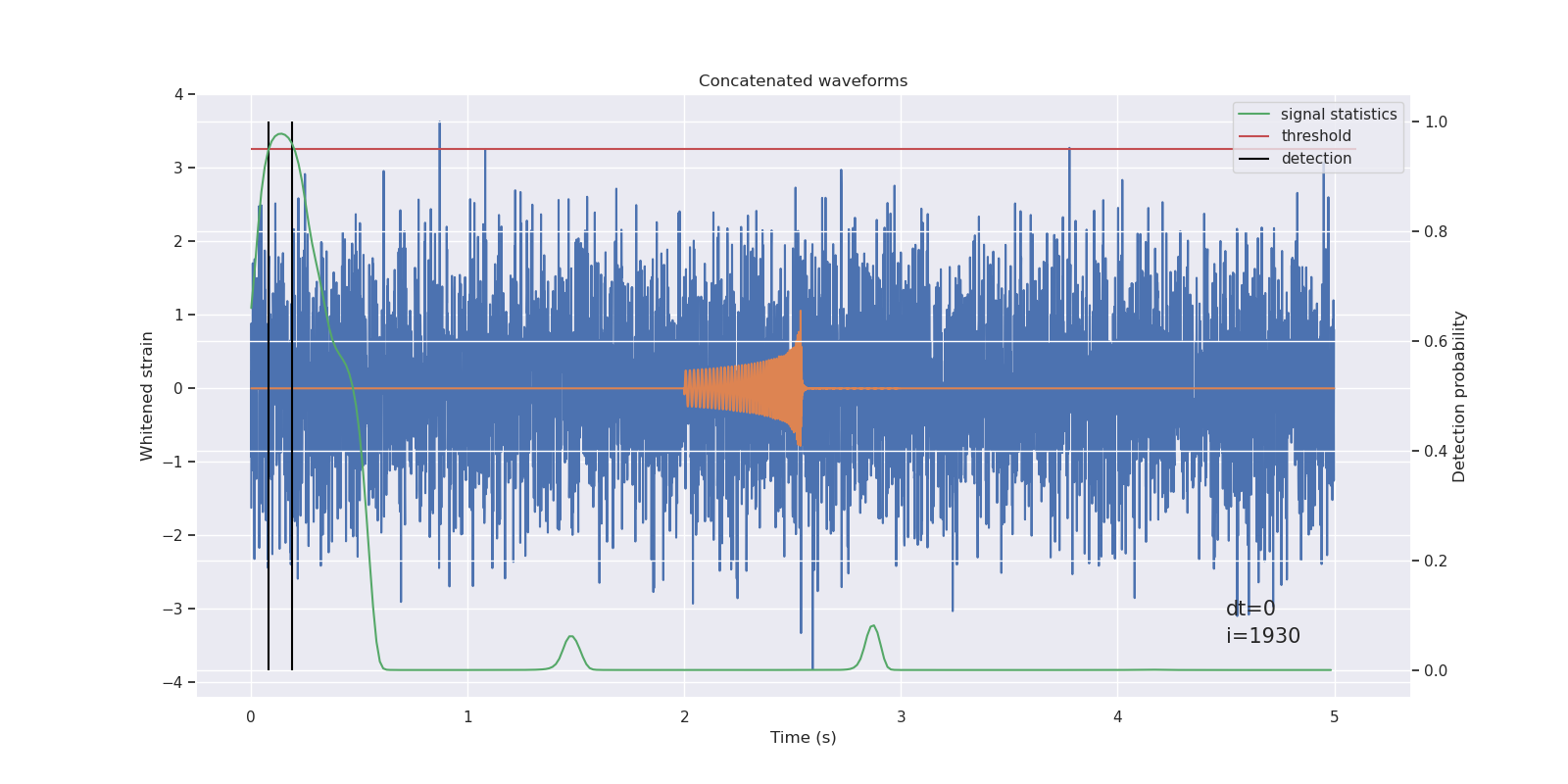 Concatenated waveforms

signal statistics
threshold
detection

Whitened strain

4
3
2
1
0
−1
−2
−3
−4

Detection probability

1.0
0.8
0.6
0.4
0.2
0.0

dt=0
i=1930

0
1
2
3
4
5

Time (s)